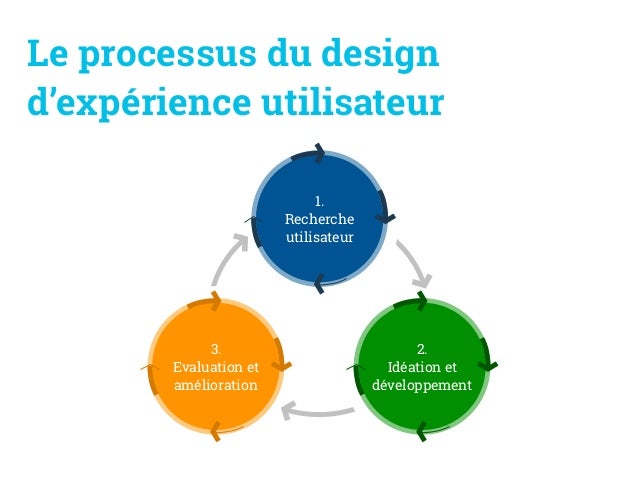 Le processus du design d’expérience utilisateur

1.
Recherche utilisateur

2.
Idéation et développement

3.
Evaluation et amélioration